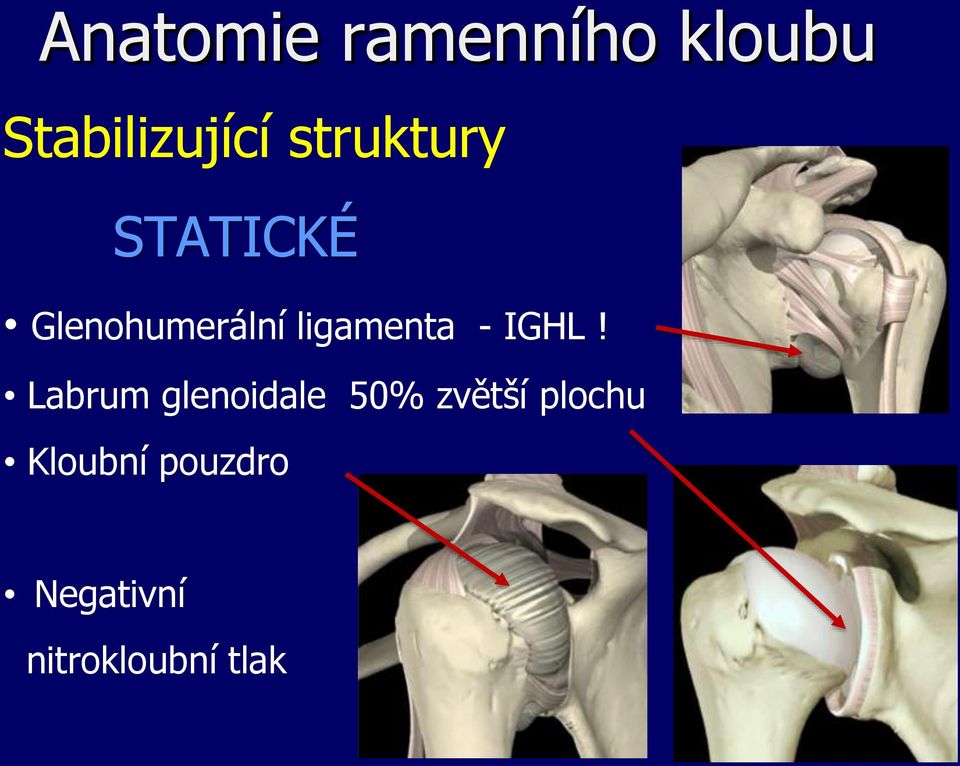 Anatomie ramenního kloubu

Stabilizující struktury

STATICKÉ

• Glenohumerální ligamenta - IGHL !

• Labrum glenoidale 50% zvětší plochu

• Kloubní pouzdro

• Negativní nitrokloubní tlak